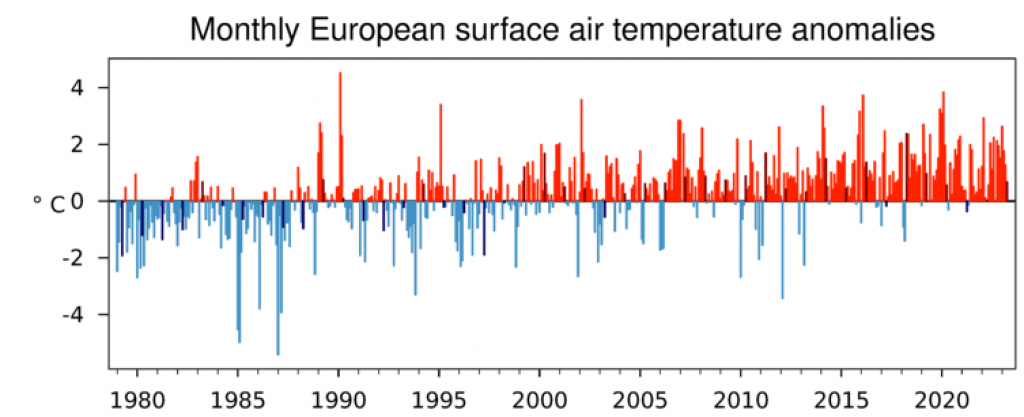 Monthly European surface air temperature anomalies

4
2
° C 0
-2
-4

1980 1985 1990 1995 2000 2005 2010 2015 2020